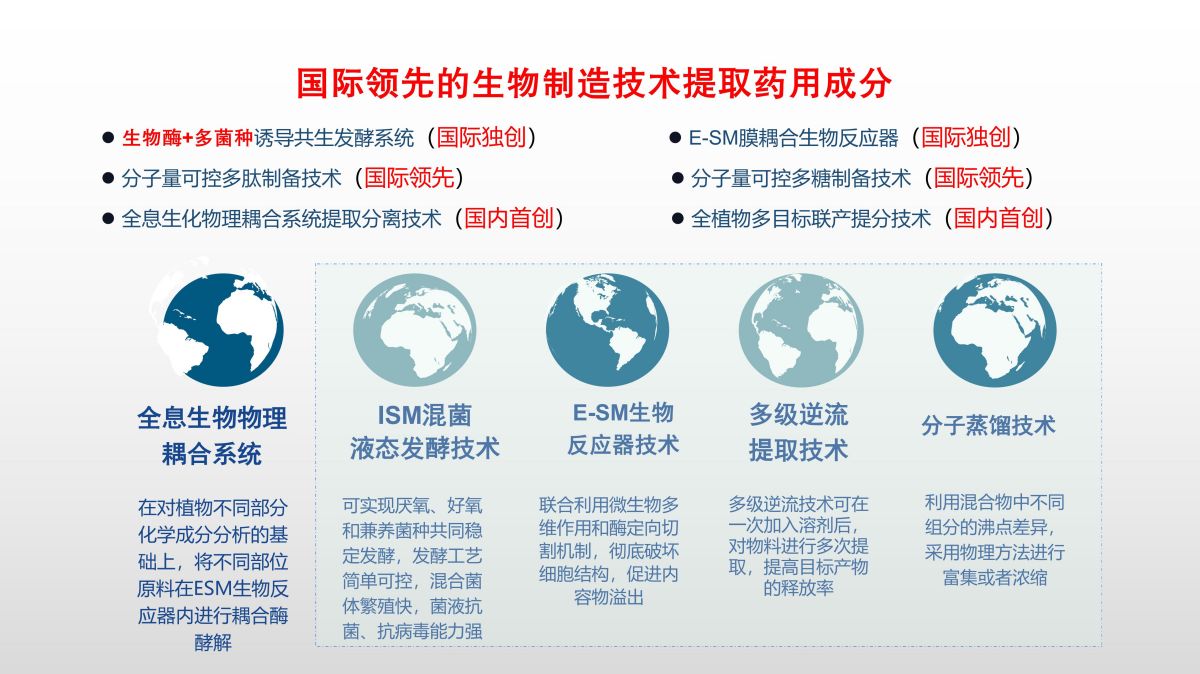 国际领先的生物制造技术提取药用成分

● 生物酶+多菌种诱导共生发酵系统（国际独创）
● 分子量可控多肽制备技术（国际领先）
● 全息生化物理耦合系统提取分离技术（国内首创）

● E-SM膜耦合生物反应器（国际独创）
● 分子量可控多糖制备技术（国际领先）
● 全植物多目标联产提分技术（国内首创）

全息生物物理耦合系统

在对植物不同部分化学成分分析的基础上，将不同部位原料在ESM生物反应器内进行耦合酶酵解

ISM混菌液态发酵技术

可实现厌氧、好氧和兼养菌种共同稳定发酵，发酵工艺简单可控，混合菌体繁殖快，菌液抗菌、抗病毒能力强

E-SM生物反应器技术

联合利用微生物多维作用和酶定向切割机制，彻底破坏细胞结构，促进内容物溢出

多级逆流提取技术

多级逆流技术可在一次加入溶剂后，对物料进行多次提取，提高目标产物的释放率

分子蒸馏技术

利用混合物中不同组分的沸点差异，采用物理方法进行富集或者浓缩